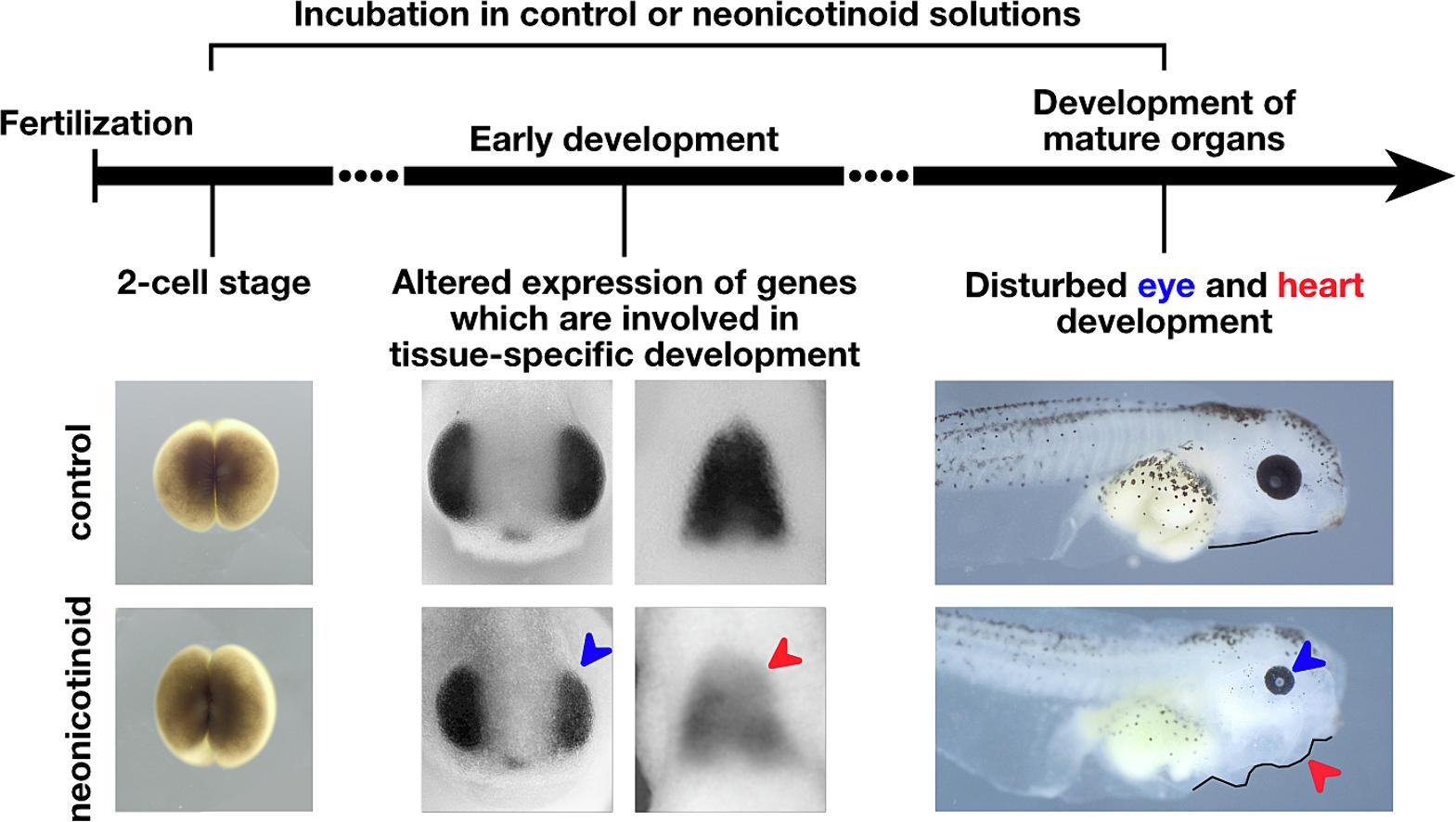 Incubation in control or neonicotinoid solutions

Fertilization

Early development

Development of mature organs

2-cell stage

Altered expression of genes which are involved in tissue-specific development

Disturbed eye and heart development

control

neonicotinoid